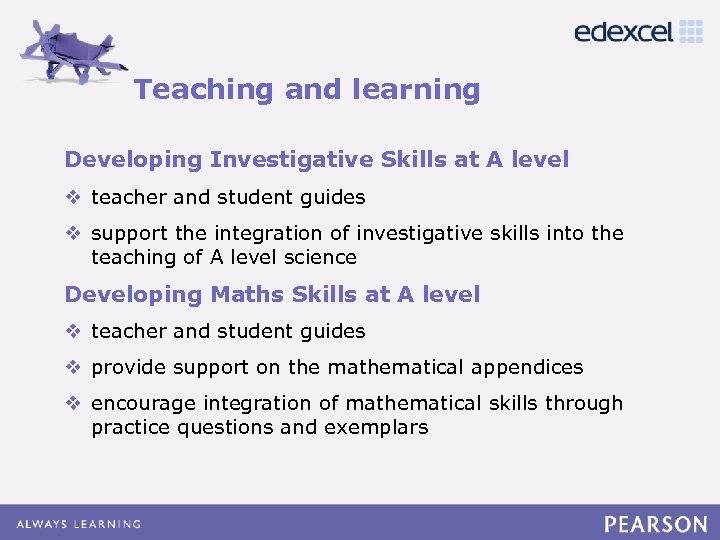 edexcel

Teaching and learning

Developing Investigative Skills at A level

❖ teacher and student guides

❖ support the integration of investigative skills into the teaching of A level science

Developing Maths Skills at A level

❖ teacher and student guides

❖ provide support on the mathematical appendices

❖ encourage integration of mathematical skills through practice questions and exemplars

ALWAYS LEARNING

PEARSON